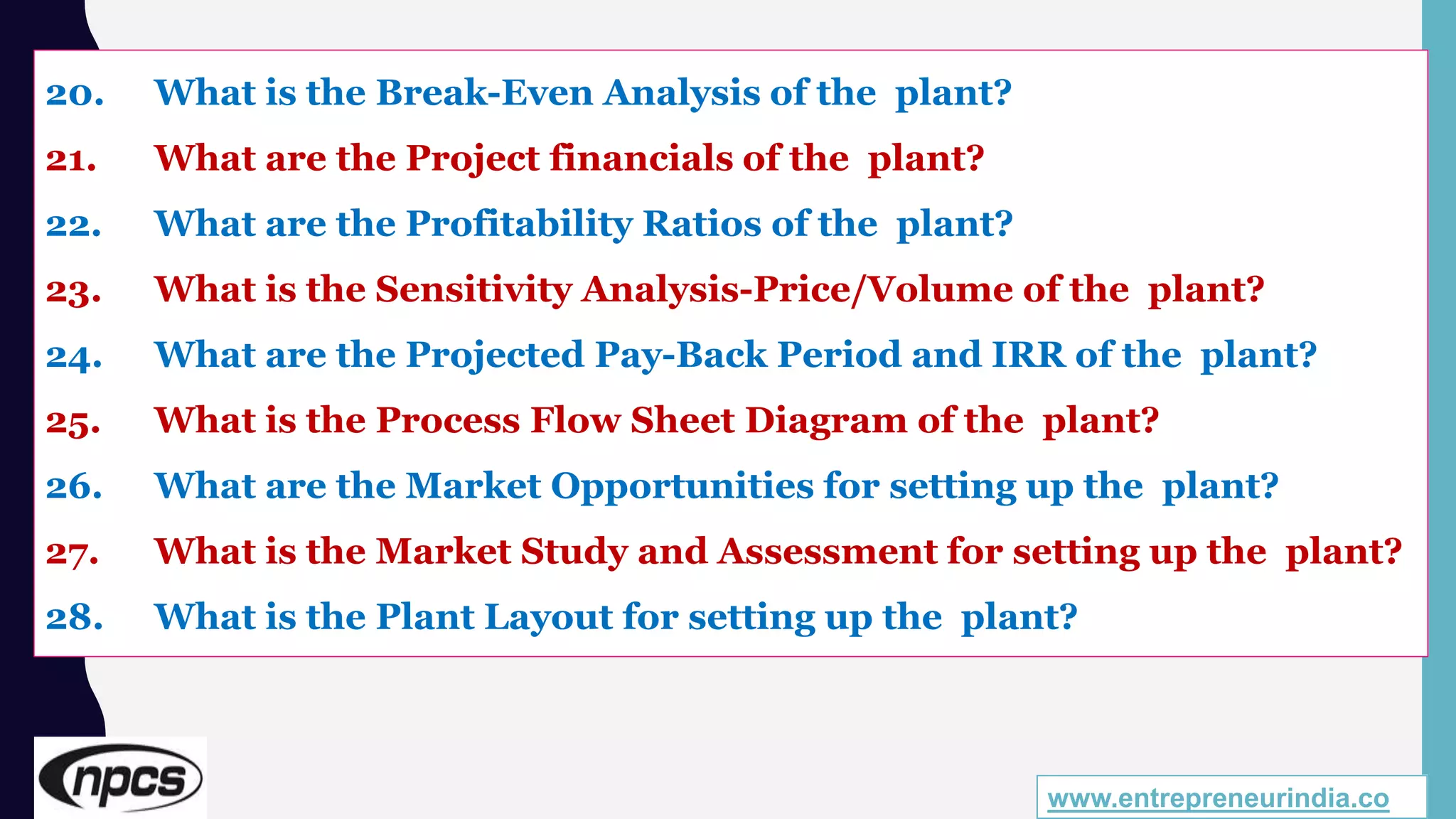 20. What is the Break-Even Analysis of the plant?

21. What are the Project financials of the plant?

22. What are the Profitability Ratios of the plant?

23. What is the Sensitivity Analysis-Price/Volume of the plant?

24. What are the Projected Pay-Back Period and IRR of the plant?

25. What is the Process Flow Sheet Diagram of the plant?

26. What are the Market Opportunities for setting up the plant?

27. What is the Market Study and Assessment for setting up the plant?

28. What is the Plant Layout for setting up the plant?

npcs

www.entrepreneurindia.co